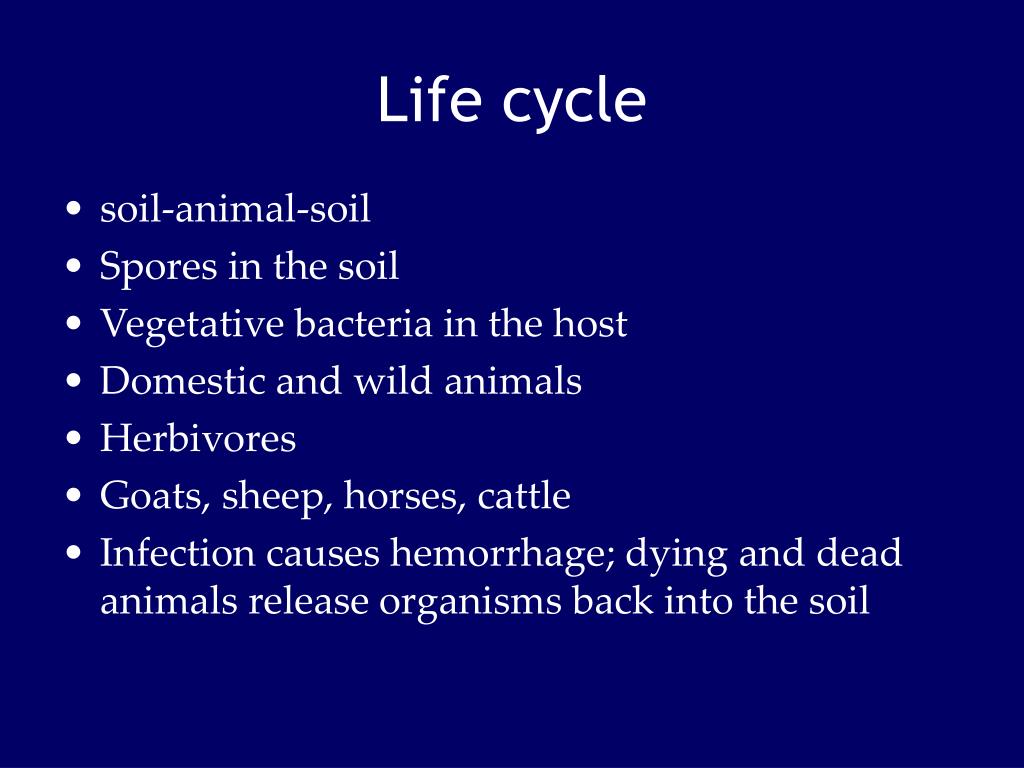 Life cycle

• soil-animal-soil
• Spores in the soil
• Vegetative bacteria in the host
• Domestic and wild animals
• Herbivores
• Goats, sheep, horses, cattle
• Infection causes hemorrhage; dying and dead animals release organisms back into the soil